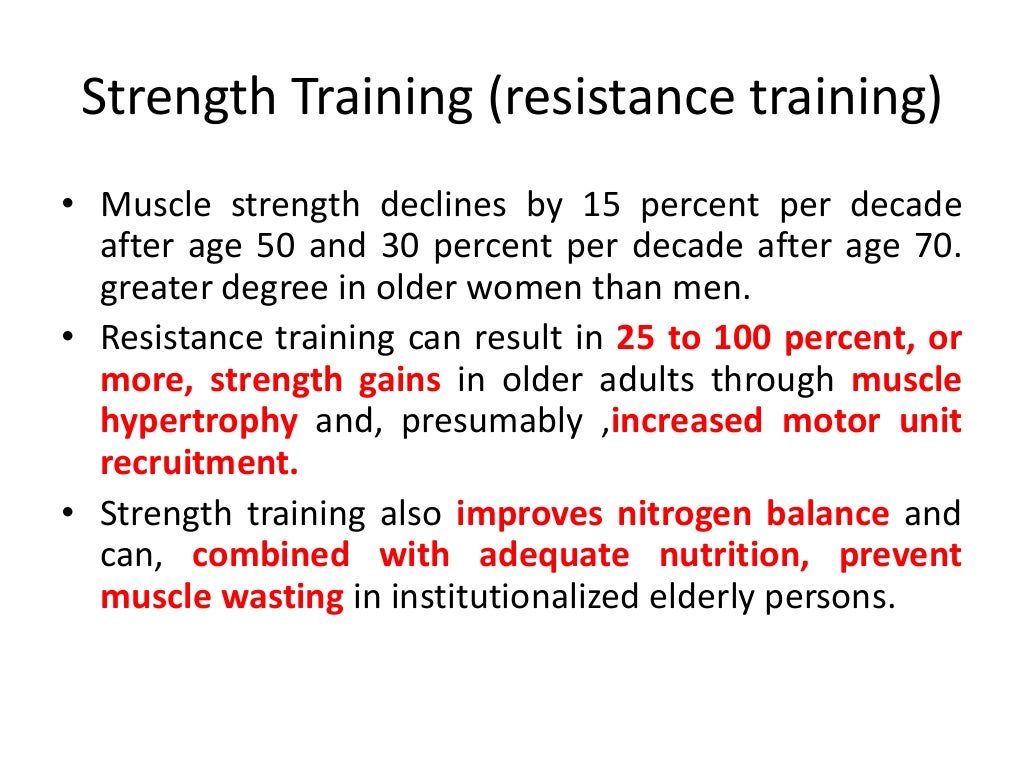 Strength Training (resistance training)

• Muscle strength declines by 15 percent per decade after age 50 and 30 percent per decade after age 70. greater degree in older women than men.

• Resistance training can result in 25 to 100 percent, or more, strength gains in older adults through muscle hypertrophy and, presumably ,increased motor unit recruitment.

• Strength training also improves nitrogen balance and can, combined with adequate nutrition, prevent muscle wasting in institutionalized elderly persons.